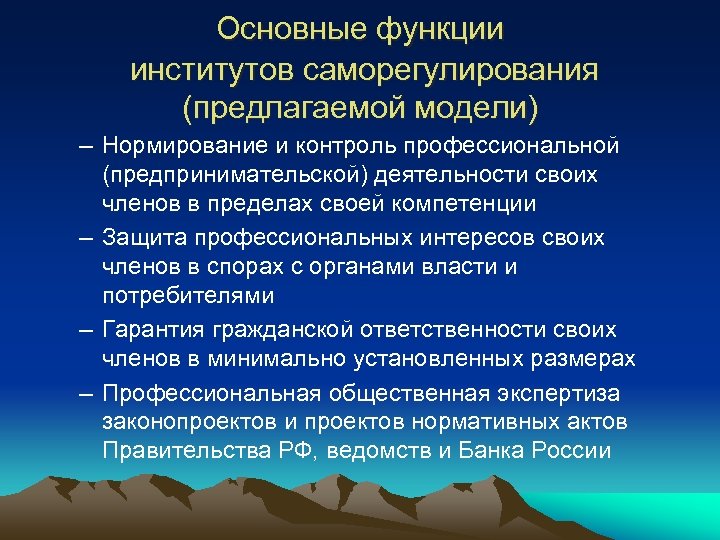 Основные функции институтов саморегулирования (предлагаемой модели)

– Нормирование и контроль профессиональной (предпринимательской) деятельности своих членов в пределах своей компетенции

– Защита профессиональных интересов своих членов в спорах с органами власти и потребителями

– Гарантия гражданской ответственности своих членов в минимально установленных размерах

– Профессиональная общественная экспертиза законопроектов и проектов нормативных актов Правительства РФ, ведомств и Банка России